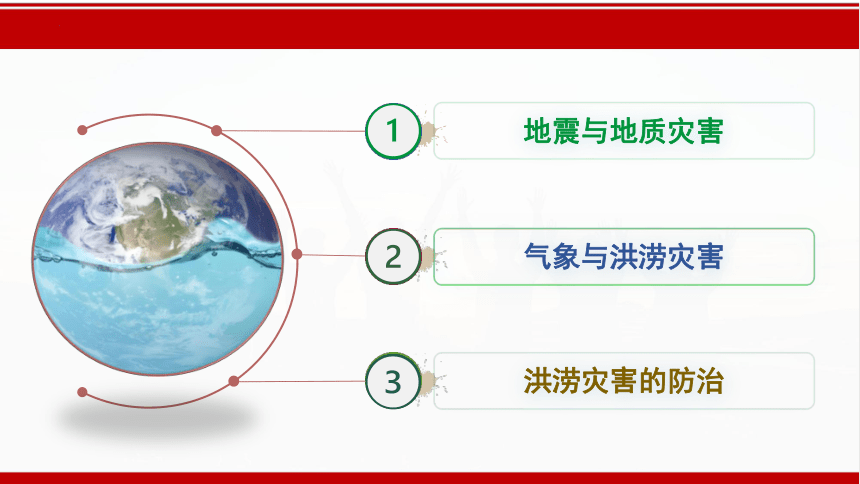 1
地震与地质灾害

2
气象与洪涝灾害

3
洪涝灾害的防治